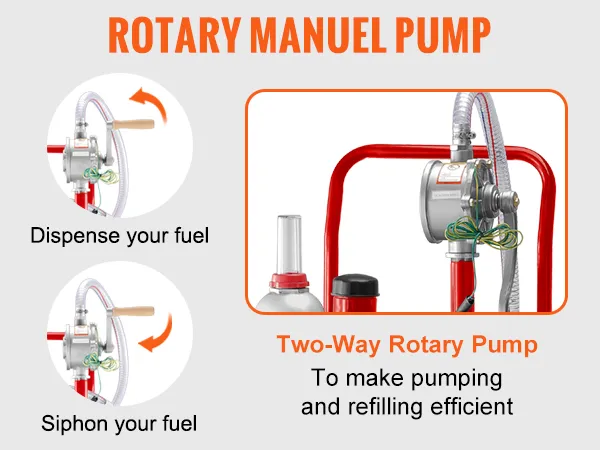 ROTARY MANUEL PUMP

Dispense your fuel

Siphon your fuel

Two-Way Rotary Pump

To make pumping and refilling efficient